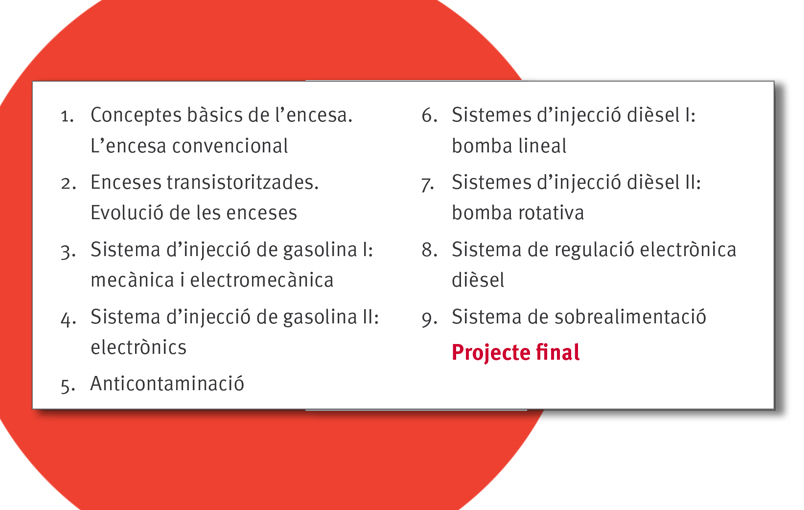 1. Conceptes bàsics de l'encesa. L'encesa convencional

2. Enceses transistoritzades. Evolució de les enceses

3. Sistema d'injecció de gasolina I: mecànica i electromecànica

4. Sistema d'injecció de gasolina II: electrònics

5. Anticontaminació

6. Sistemes d'injecció dièsel I: bomba lineal

7. Sistemes d'injecció dièsel II: bomba rotativa

8. Sistema de regulació electrònica dièsel

9. Sistema de sobrealimentació

Projecte final